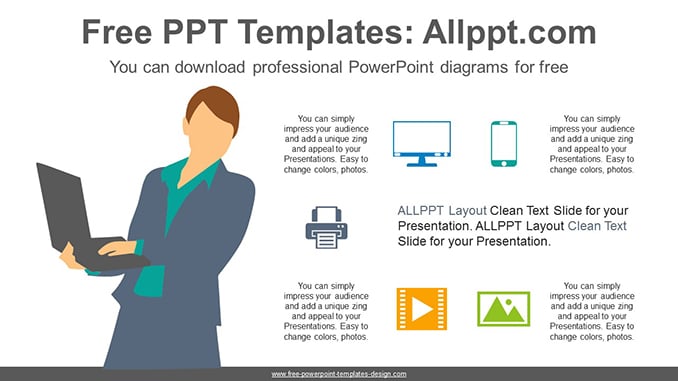 Free PPT Templates: Allppt.com

You can download professional PowerPoint diagrams for free

You can simply impress your audience and add a unique zing and appeal to your Presentations. Easy to change colors, photos.

You can simply impress your audience and add a unique zing and appeal to your Presentations. Easy to change colors, photos.

ALLPPT Layout Clean Text Slide for your Presentation. ALLPPT Layout Clean Text Slide for your Presentation.

You can simply impress your audience and add a unique zing and appeal to your Presentations. Easy to change colors, photos.

You can simply impress your audience and add a unique zing and appeal to your Presentations. Easy to change colors, photos.

www.free-powerpoint-templates-design.com